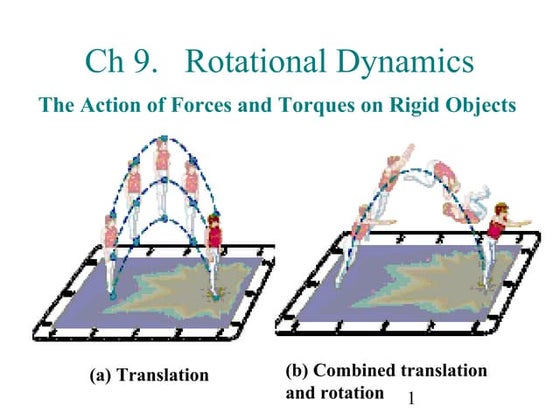 Ch 9. Rotational Dynamics

The Action of Forces and Torques on Rigid Objects

(a) Translation

(b) Combined translation and rotation

1